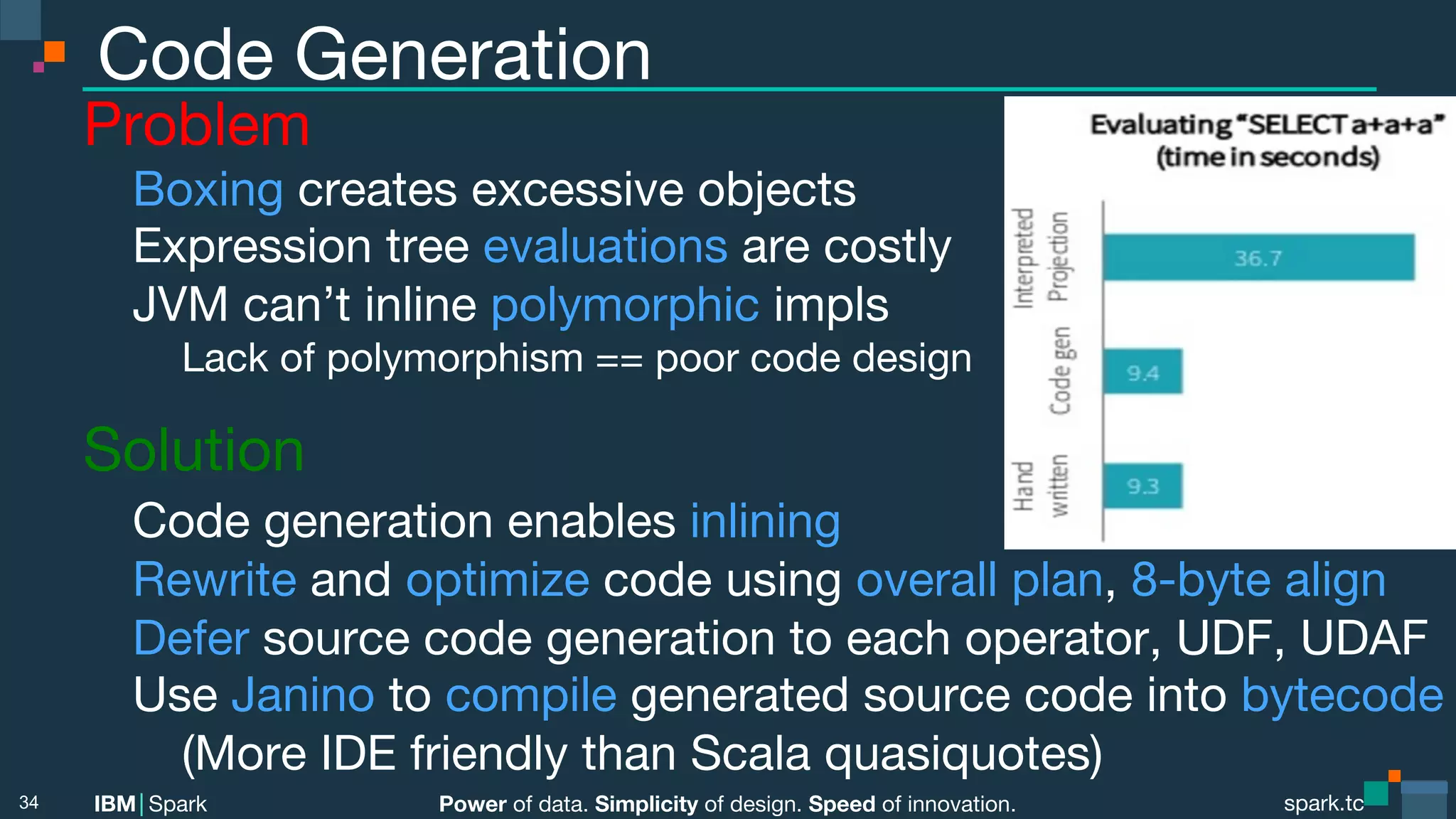 Code Generation

Problem

Boxing creates excessive objects
Expression tree evaluations are costly
JVM can't inline polymorphic impls
Lack of polymorphism == poor code design

Solution

Code generation enables inlining
Rewrite and optimize code using overall plan, 8-byte align
Defer source code generation to each operator, UDF, UDAF
Use Janino to compile generated source code into bytecode
(More IDE friendly than Scala quasiquotes)

Evaluating "SELECT a+a+a" (time in seconds)

Interpreted Projection 36.7
Code gen 9.4
Hand written 9.3

34 IBM | Spark Power of data. Simplicity of design. Speed of innovation. spark.tc